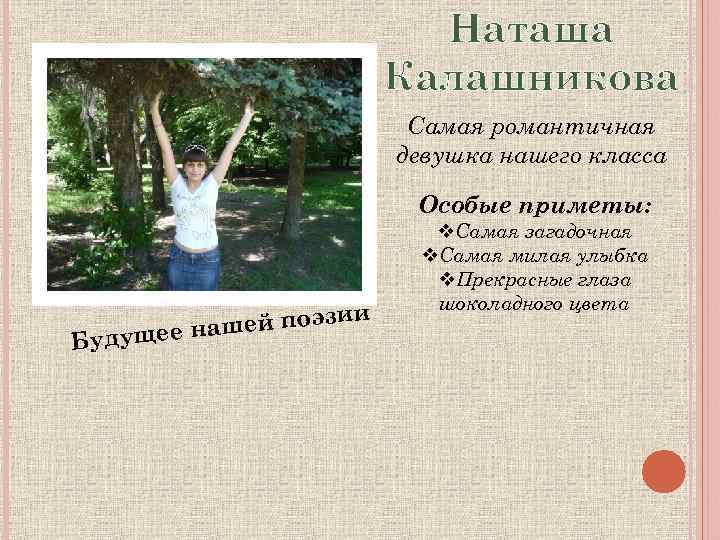 Наташа Калашникова

Самая романтичная девушка нашего класса

Особые приметы:
❖Самая загадочная
❖Самая милая улыбка
❖Прекрасные глаза шоколадного цвета

Будущее нашей поэзии